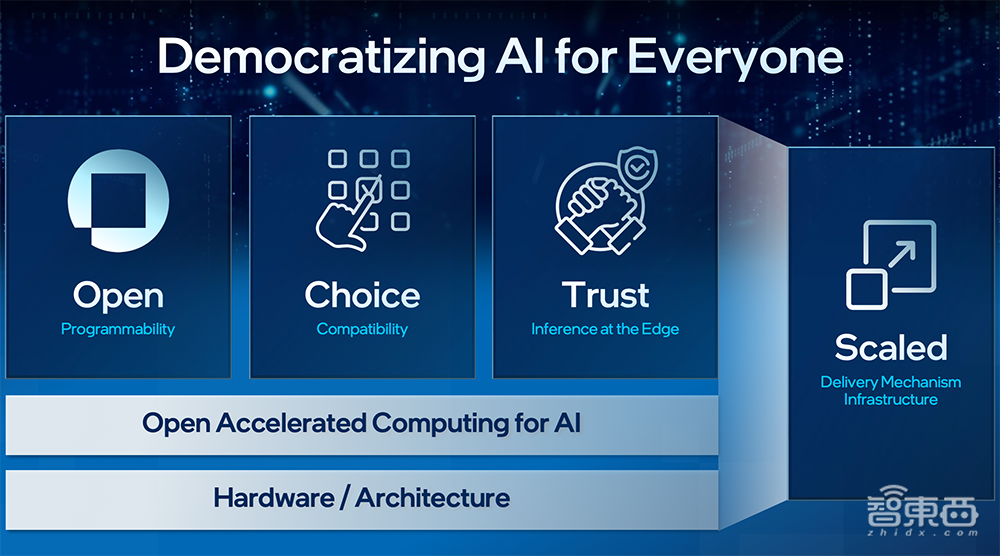 Democratizing AI for Everyone

Open
Programmability

Choice
Compatibility

Trust
Inference at the Edge

Scaled
Delivery Mechanism
Infrastructure

Open Accelerated Computing for AI

Hardware / Architecture

智東西
zhidx.com